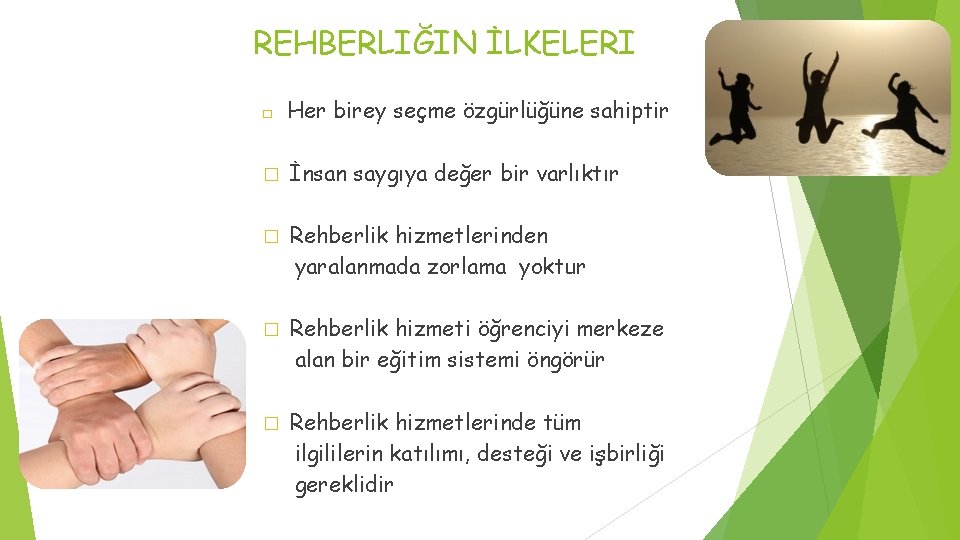 REHBERLIĞIN İLKELERI

□ Her birey seçme özgürlüğüne sahiptir

□ İnsan saygıya değer bir varlıktır

□ Rehberlik hizmetlerinden yaralanmada zorlama yoktur

□ Rehberlik hizmeti öğrenciyi merkeze alan bir eğitim sistemi öngörür

□ Rehberlik hizmetlerinde tüm ilgililerin katılımı, desteği ve işbirliği gereklidir